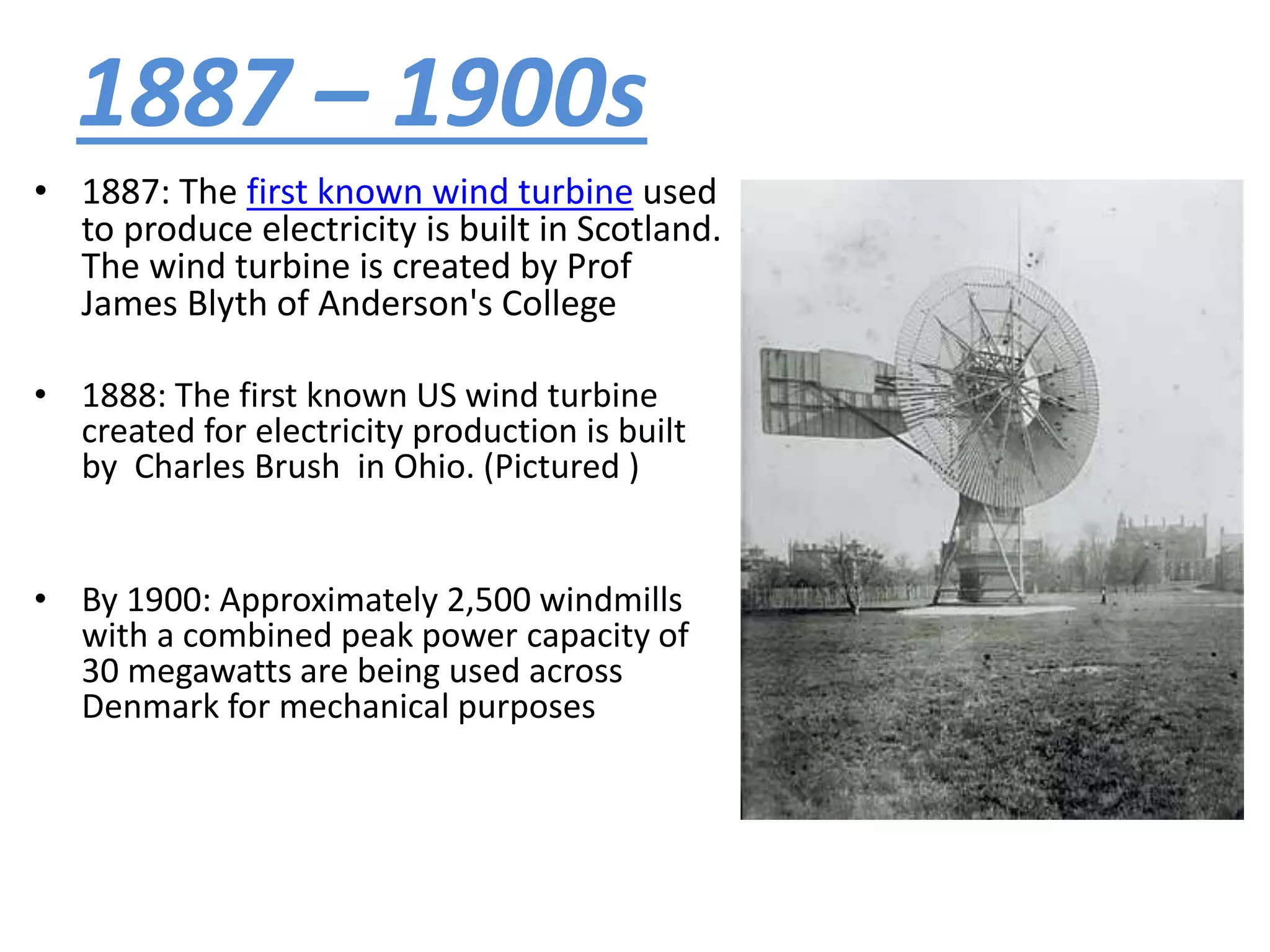 1887 – 1900s

• 1887: The first known wind turbine used to produce electricity is built in Scotland. The wind turbine is created by Prof James Blyth of Anderson's College

• 1888: The first known US wind turbine created for electricity production is built by Charles Brush in Ohio. (Pictured )

• By 1900: Approximately 2,500 windmills with a combined peak power capacity of 30 megawatts are being used across Denmark for mechanical purposes